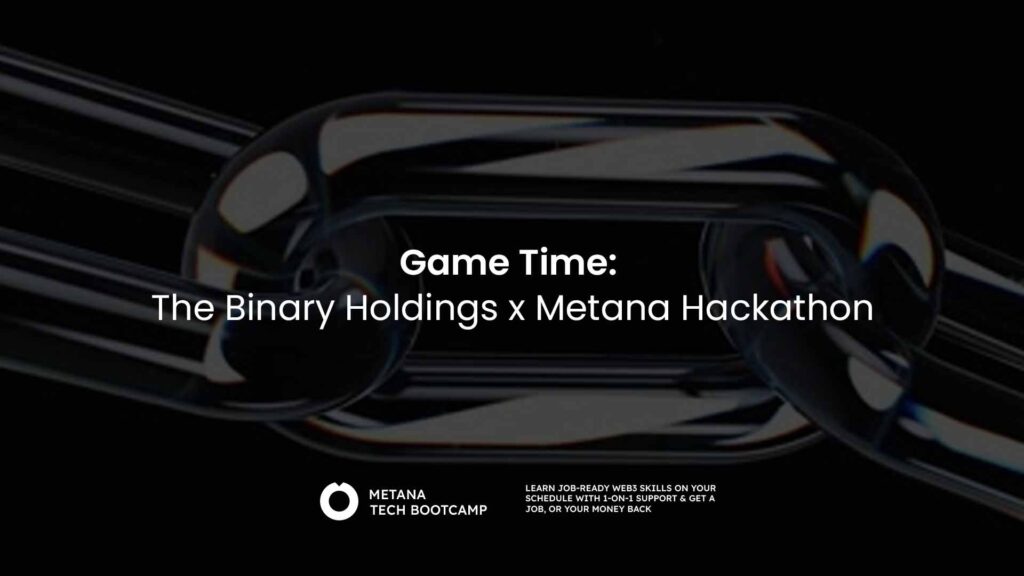 Game Time:
The Binary Holdings x Metana Hackathon

METANA
TECH BOOTCAMP

LEARN JOB-READY WEB3 SKILLS ON YOUR SCHEDULE WITH 1-ON-1 SUPPORT & GET A JOB, OR YOUR MONEY BACK